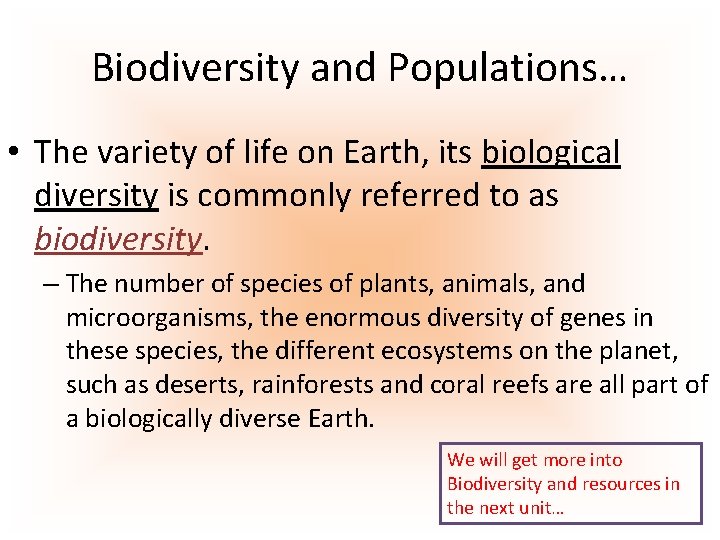 Biodiversity and Populations…

• The variety of life on Earth, its biological diversity is commonly referred to as biodiversity.

– The number of species of plants, animals, and microorganisms, the enormous diversity of genes in these species, the different ecosystems on the planet, such as deserts, rainforests and coral reefs are all part of a biologically diverse Earth.

We will get more into Biodiversity and resources in the next unit…